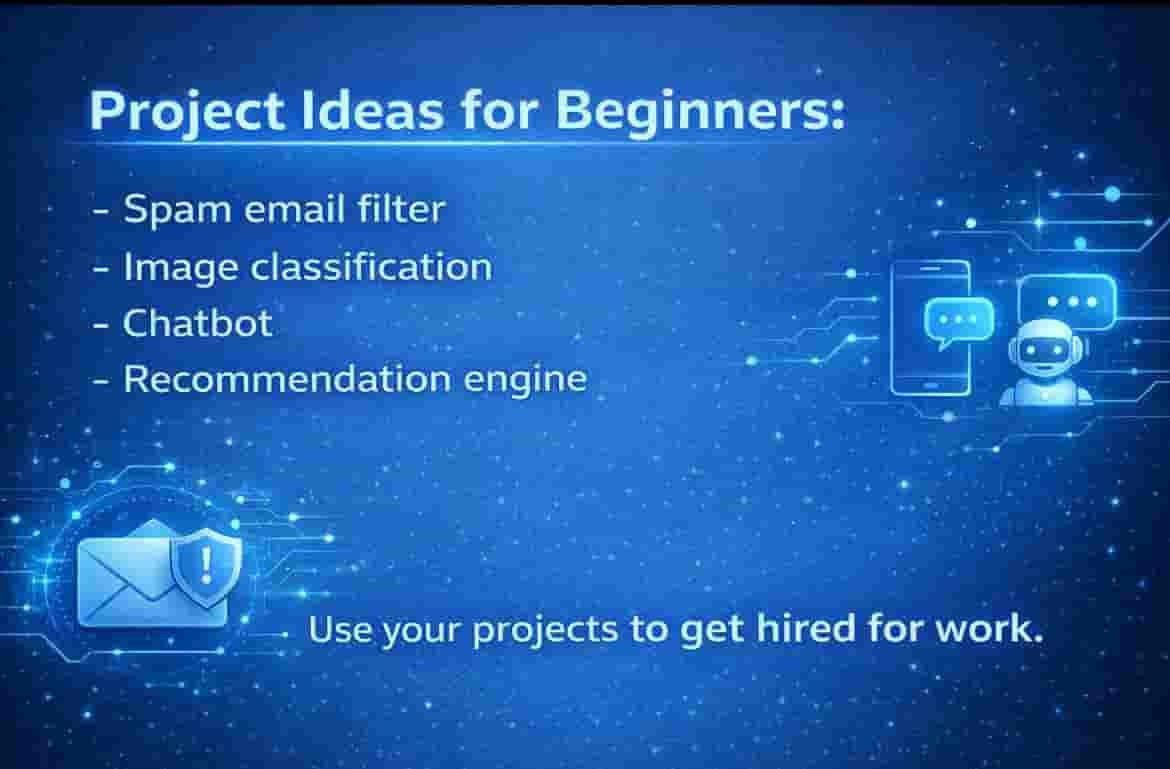 Project Ideas for Beginners:

- Spam email filter
- Image classification
- Chatbot
- Recommendation engine

Use your projects to get hired for work.